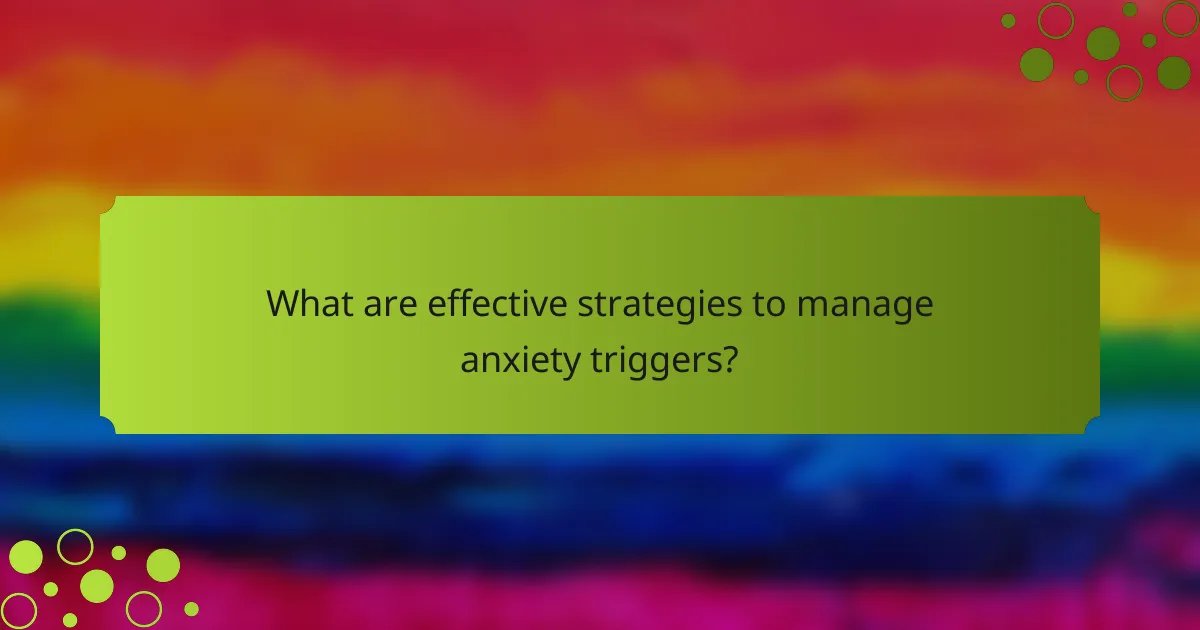 What are effective strategies to manage anxiety triggers?